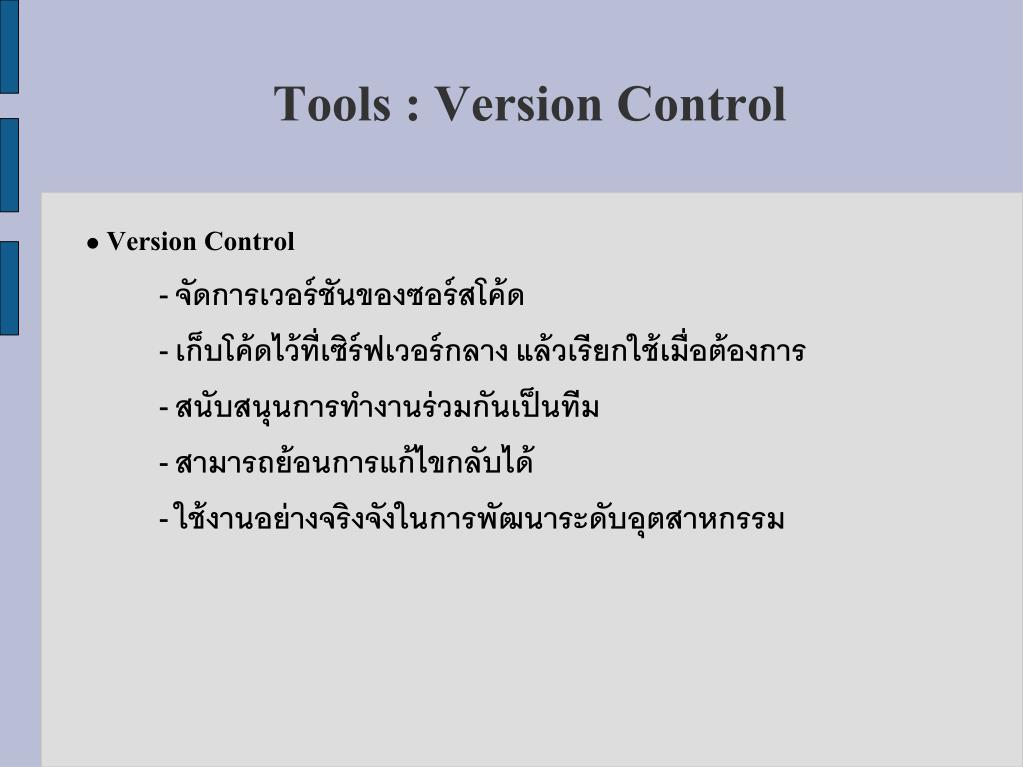 Tools : Version Control

● Version Control

- จัดการเวอร์ชันของซอร์สโค้ด

- เก็บโค้ดไว้ที่เซิร์ฟเวอร์กลาง แล้วเรียกใช้เมื่อต้องการ

- สนับสนุนการทำงานร่วมกันเป็นทีม

- สามารถย้อนการแก้ไขกลับได้

- ใช้งานอย่างจริงจังในการพัฒนาระดับอุตสาหกรรม